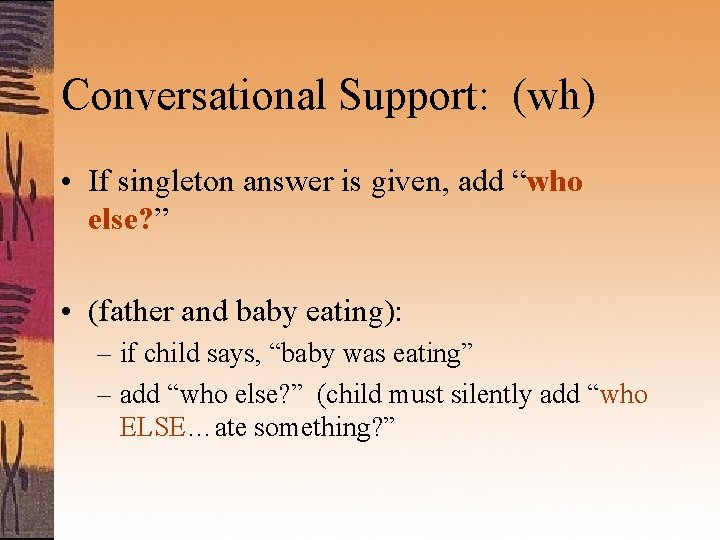 Conversational Support: (wh)

• If singleton answer is given, add “who else?”

• (father and baby eating):

– if child says, “baby was eating”

– add “who else?” (child must silently add “who ELSE…ate something?”